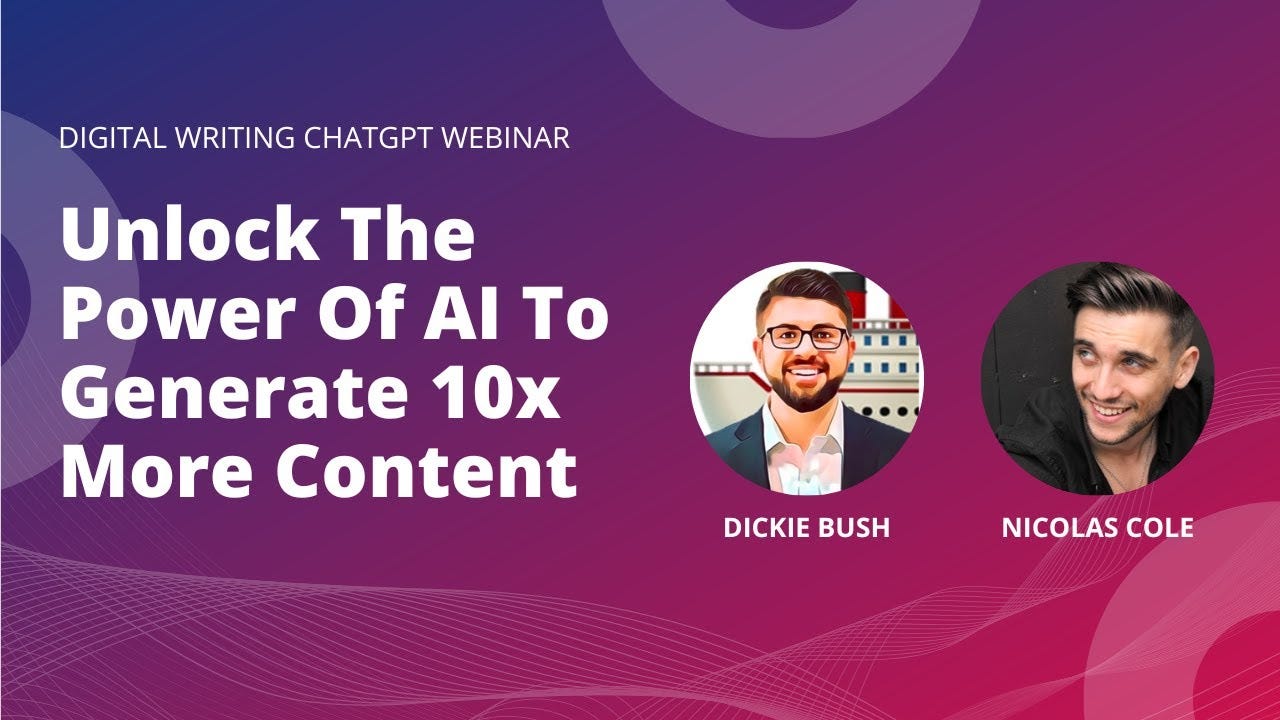 DIGITAL WRITING CHATGPT WEBINAR

Unlock The Power Of AI To Generate 10x More Content

DICKIE BUSH

NICOLAS COLE